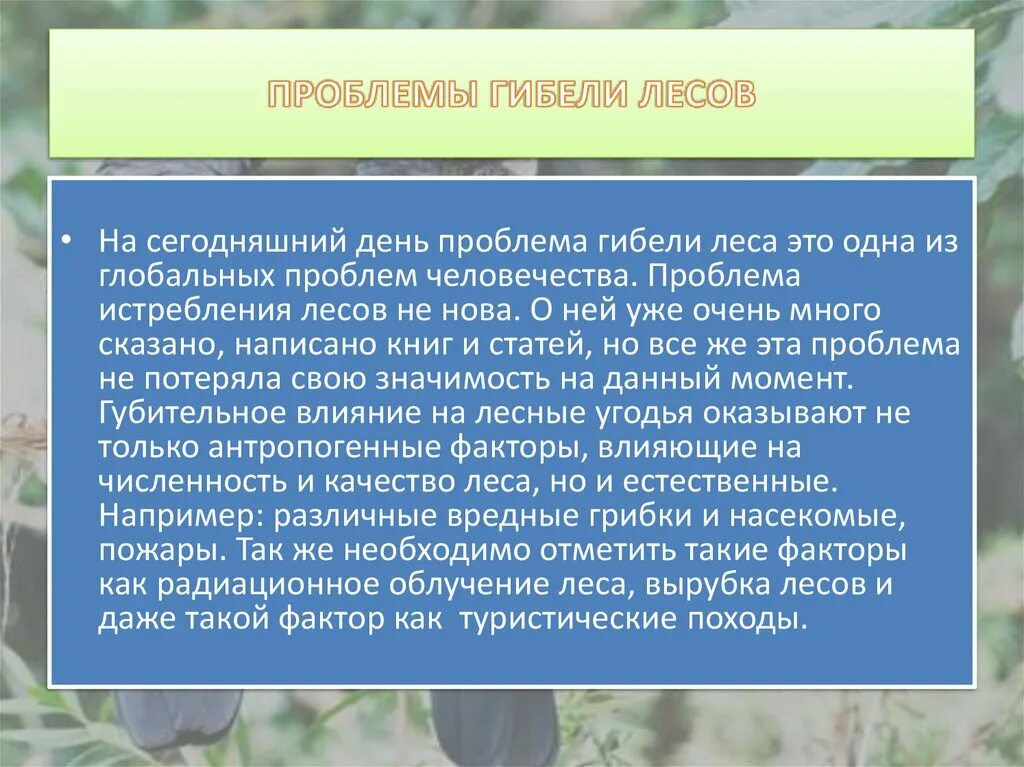 ПРОБЛЕМЫ ГИБЕЛИ ЛЕСОВ

• На сегодняшний день проблема гибели леса это одна из глобальных проблем человечества. Проблема истребления лесов не нова. О ней уже очень много сказано, написано книг и статей, но все же эта проблема не потеряла свою значимость на данный момент. Губительное влияние на лесные угодья оказывают не только антропогенные факторы, влияющие на численность и качество леса, но и естественные. Например: различные вредные грибки и насекомые, пожары. Так же необходимо отметить такие факторы как радиационное облучение леса, вырубка лесов и даже такой фактор как туристические походы.